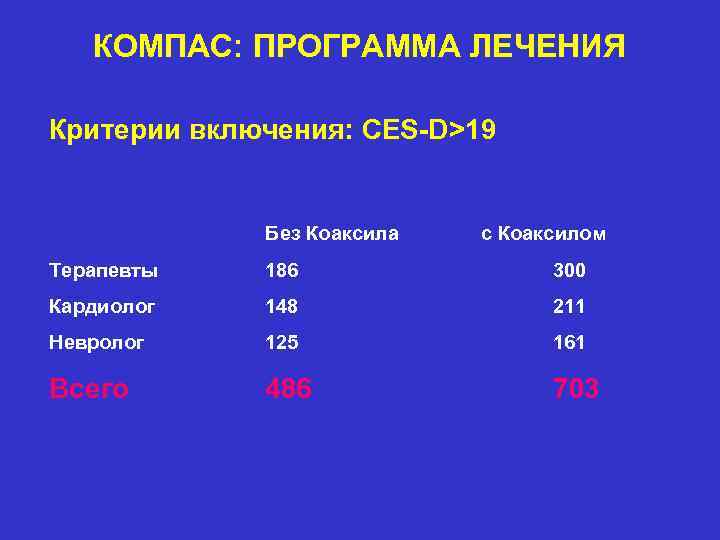 КОМПАС: ПРОГРАММА ЛЕЧЕНИЯ

Критерии включения: CES-D>19

| | Без Коаксила | с Коаксилом |
|---|---|---|
| Терапевты | 186 | 300 |
| Кардиолог | 148 | 211 |
| Невролог | 125 | 161 |
| Всего | 486 | 703 |